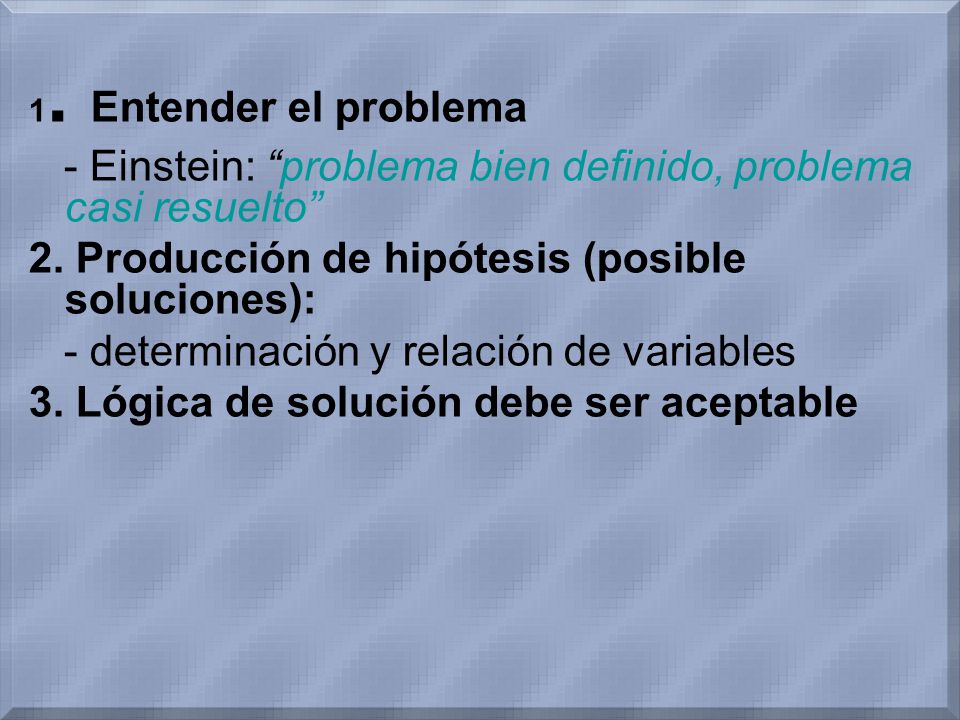 1. Entender el problema

- Einstein: “problema bien definido, problema casi resuelto”

2. Producción de hipótesis (posible soluciones):

- determinación y relación de variables

3. Lógica de solución debe ser aceptable